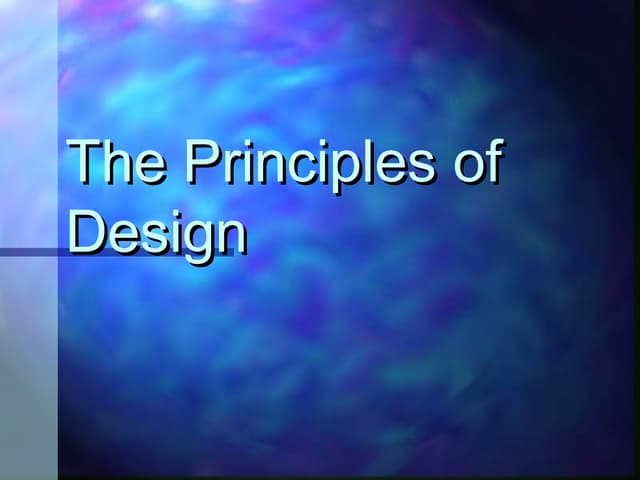 The Principles of Design